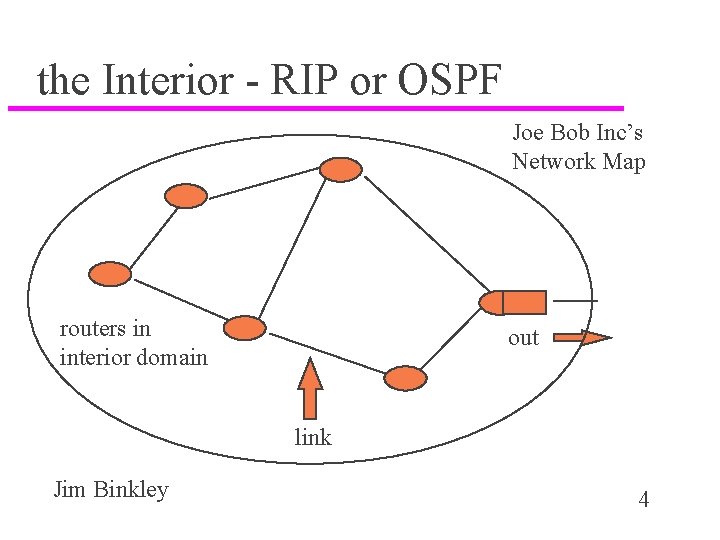 the Interior - RIP or OSPF

Joe Bob Inc's Network Map

routers in interior domain

out

link

Jim Binkley

4